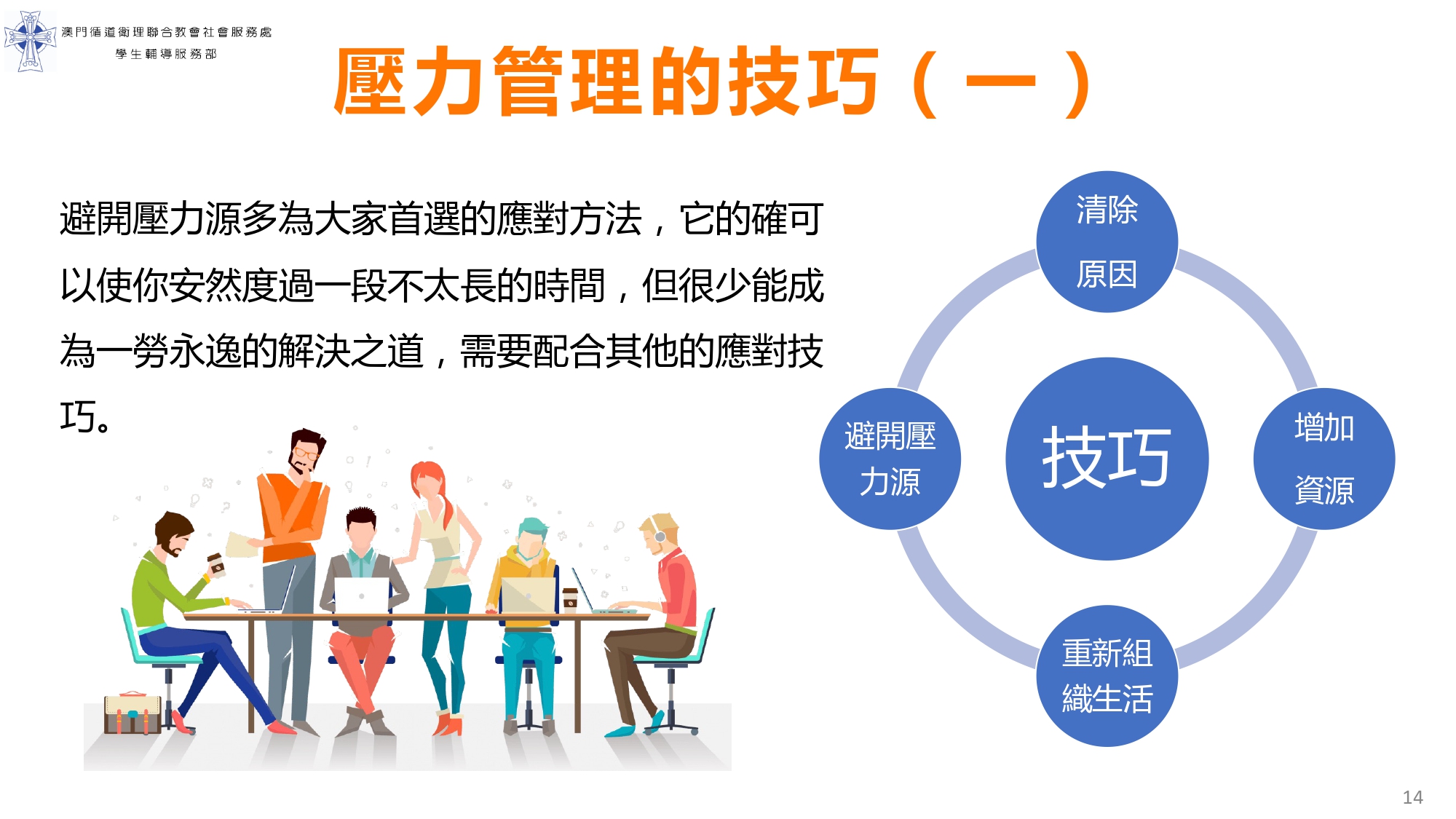 澳門循道衛理聯合教會社會服務處
學生輔導服務部

壓力管理的技巧（一）

避開壓力源多為大家首選的應對方法，它的確可以使你安然度過一段不太長的時間，但很少能成為一勞永逸的解決之道，需要配合其他的應對技巧。

清除原因

避開壓力源

技巧

增加資源

重新組織生活

14